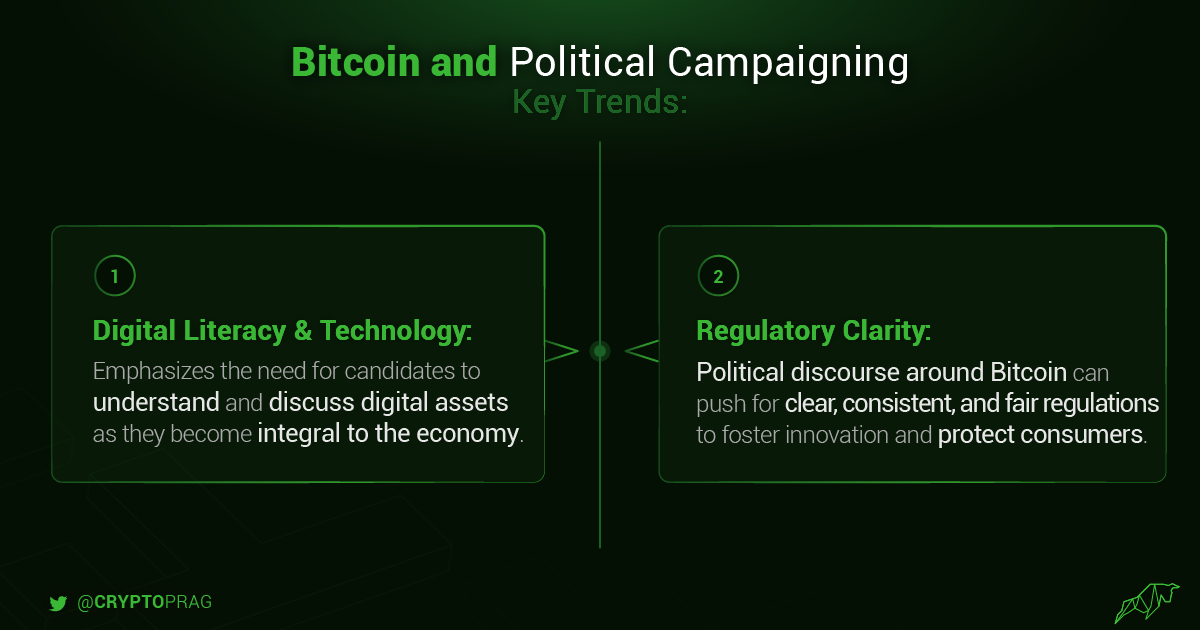 Bitcoin and Political Campaigning
Key Trends:

1

Digital Literacy & Technology:

Emphasizes the need for candidates to understand and discuss digital assets as they become integral to the economy.

2

Regulatory Clarity:

Political discourse around Bitcoin can push for clear, consistent, and fair regulations to foster innovation and protect consumers.

@CRYPTOPRAG